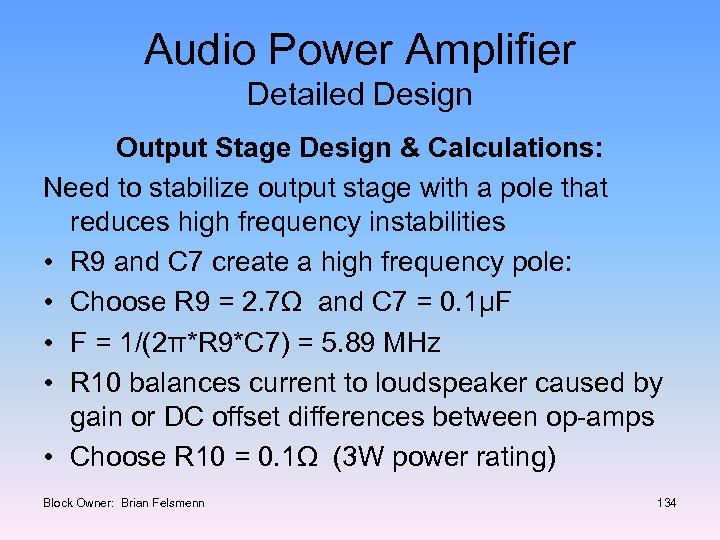 Audio Power Amplifier
Detailed Design

Output Stage Design & Calculations:

Need to stabilize output stage with a pole that reduces high frequency instabilities

• R9 and C7 create a high frequency pole:
• Choose R9 = 2.7Ω and C7 = 0.1μF
• F = 1/(2π*R9*C7) = 5.89 MHz
• R10 balances current to loudspeaker caused by gain or DC offset differences between op-amps
• Choose R10 = 0.1Ω (3W power rating)

Block Owner: Brian Felsmenn

134